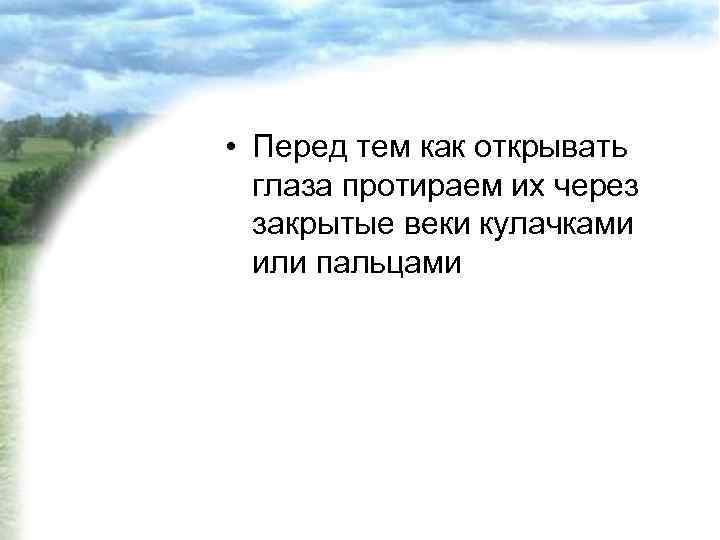 • Перед тем как открывать глаза протираем их через закрытые веки кулачками или пальцами